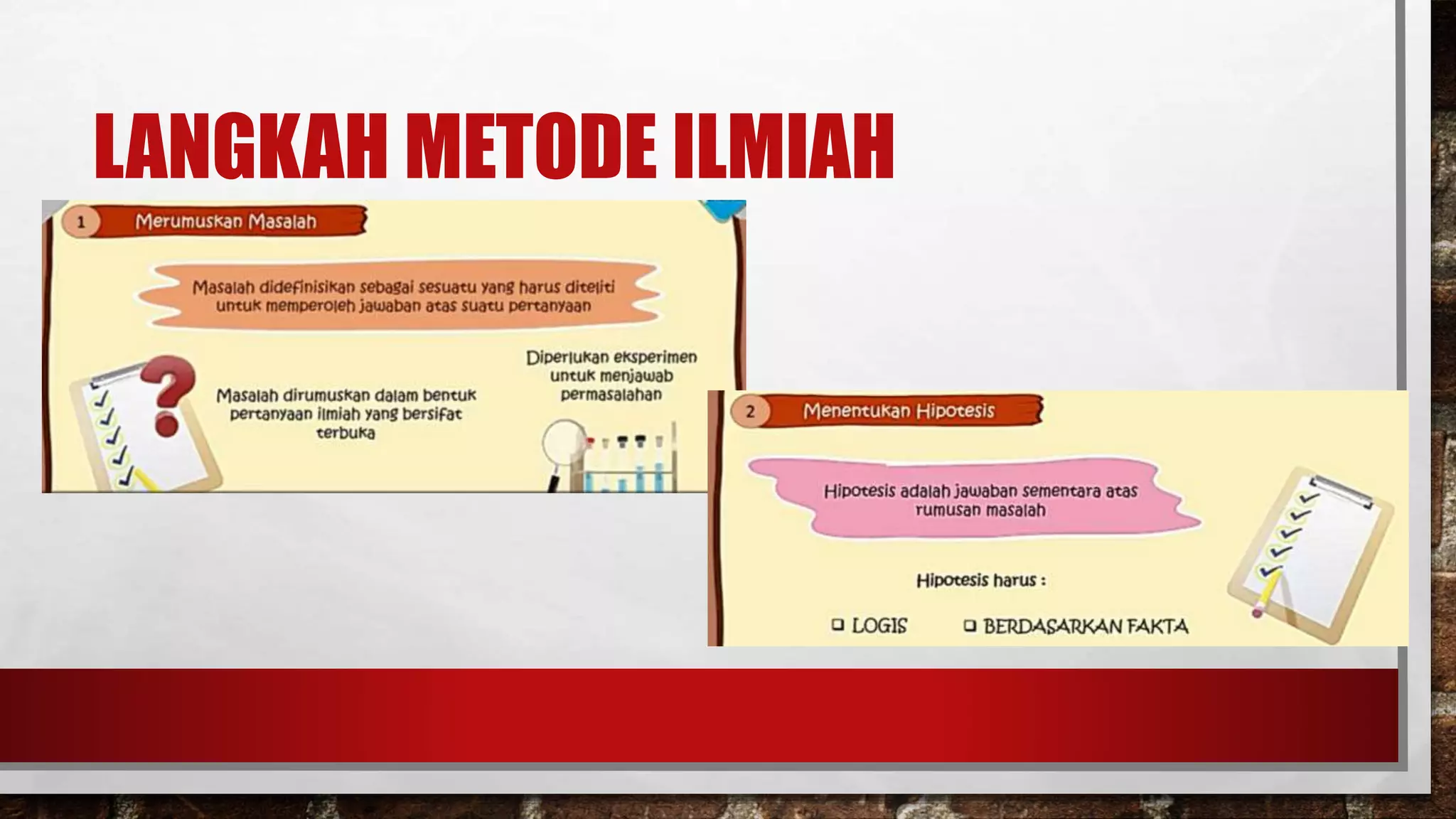 LANGKAH METODE ILMIAH

1 Merumuskan Masalah

Masalah didefinisikan sebagai sesuatu yang harus diteliti untuk memperoleh jawaban atas suatu pertanyaan

Masalah dirumuskan dalam bentuk pertanyaan ilmiah yang bersifat terbuka

Diperlukan eksperimen untuk menjawab permasalahan

2 Menentukan Hipotesis

Hipotesis adalah jawaban sementara atas rumusan masalah

Hipotesis harus :

❑ LOGIS ❑ BERDASARKAN FAKTA